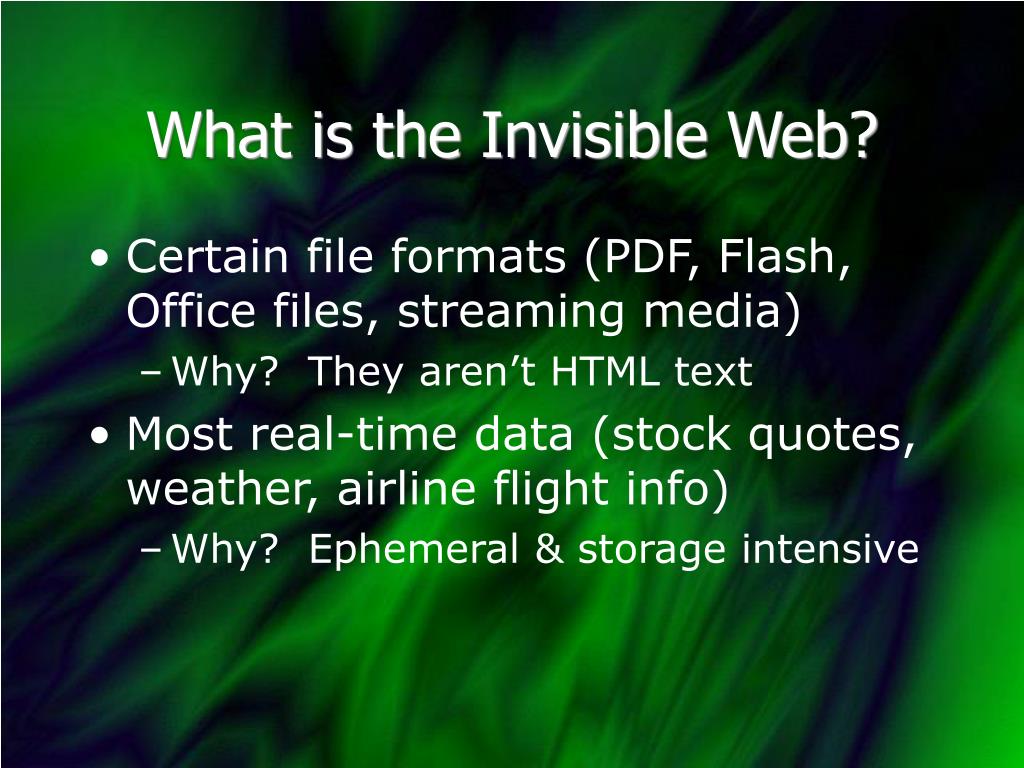 What is the Invisible Web?

• Certain file formats (PDF, Flash, Office files, streaming media)
– Why? They aren’t HTML text
• Most real-time data (stock quotes, weather, airline flight info)
– Why? Ephemeral & storage intensive